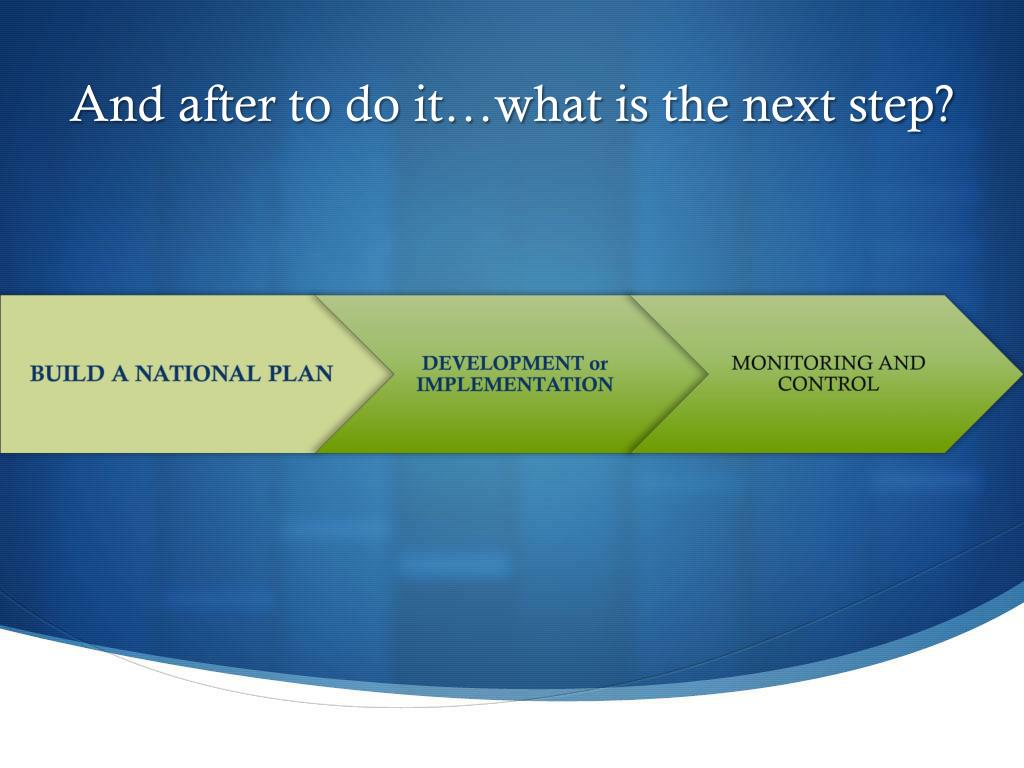 And after to do it…what is the next step?

BUILD A NATIONAL PLAN

DEVELOPMENT or IMPLEMENTATION

MONITORING AND CONTROL